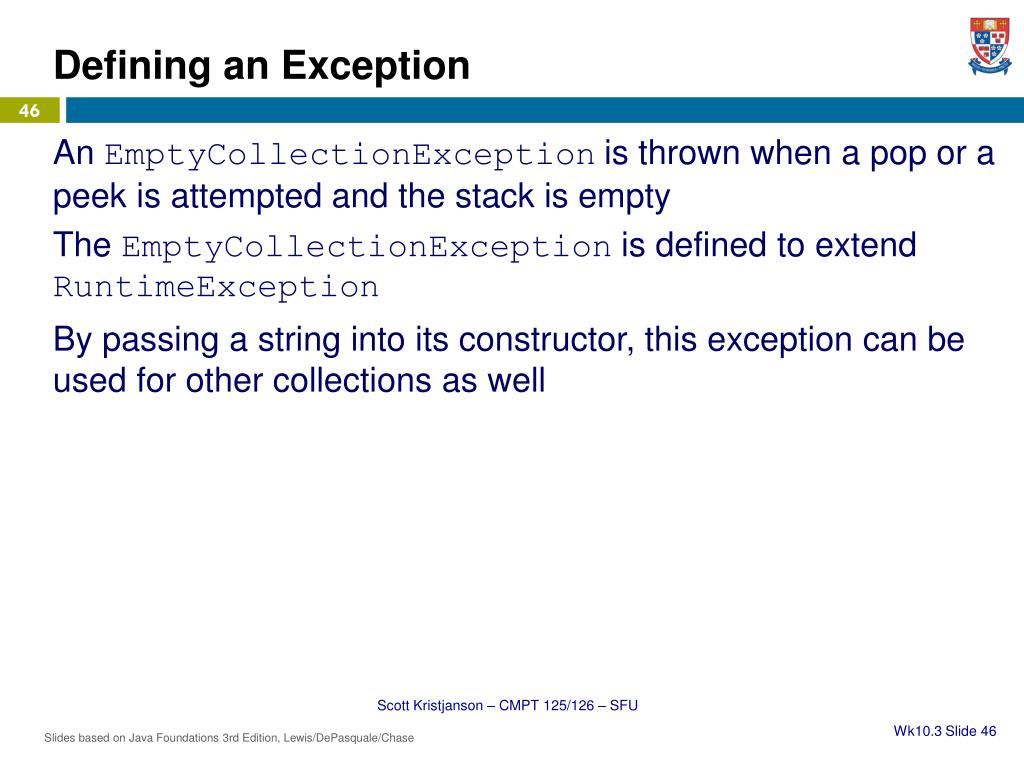 Defining an Exception

46

An EmptyCollectionException is thrown when a pop or a peek is attempted and the stack is empty

The EmptyCollectionException is defined to extend RuntimeException

By passing a string into its constructor, this exception can be used for other collections as well

Scott Kristjanson – CMPT 125/126 – SFU

Slides based on Java Foundations 3rd Edition, Lewis/DePasquale/Chase

Wk10.3 Slide 46